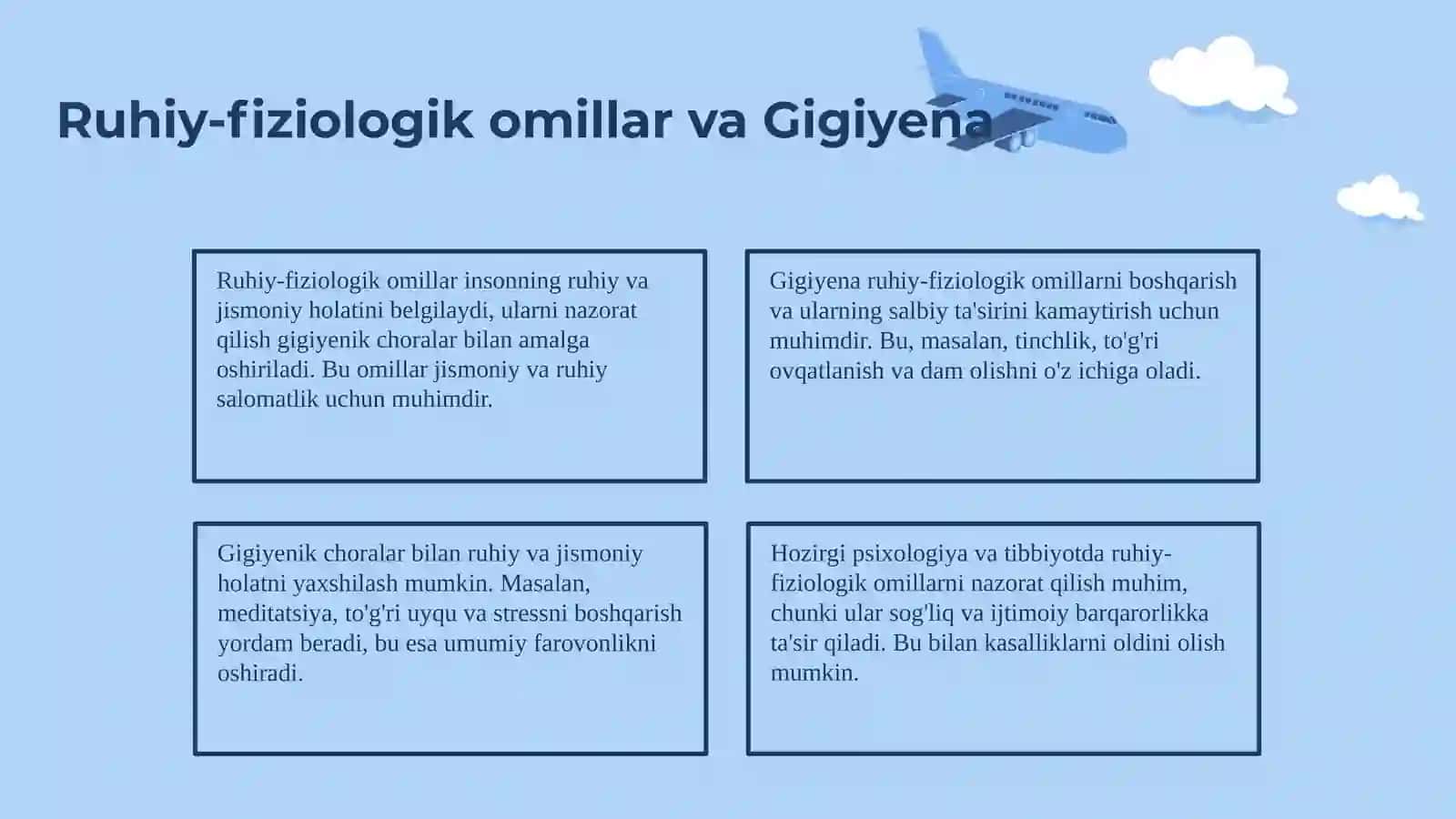 Ruhiy-fiziologik omillar va Gigiyena

Ruhiy-fiziologik omillar insonning ruhiy va jismoniy holatini belgilaydi, ularni nazorat qilish gigiyenik choralar bilan amalga oshiriladi. Bu omillar jismoniy va ruhiy salomatlik uchun muhimdir.

Gigiyena ruhiy-fiziologik omillarni boshqarish va ularning salbiy ta'sirini kamaytirish uchun muhimdir. Bu, masalan, tinchlik, to'g'ri ovqatlanish va dam olishni o'z ichiga oladi.

Gigiyenik choralar bilan ruhiy va jismoniy holatni yaxshilash mumkin. Masalan, meditatsiya, to'g'ri uyqu va stressni boshqarish yordam beradi, bu esa umumiy farovonlikni oshiradi.

Hozirgi psixologiya va tibbiyotda ruhiy-fiziologik omillarni nazorat qilish muhim, chunki ular sog'liq va ijtimoiy barqarorlikka ta'sir qiladi. Bu bilan kasalliklarni oldini olish mumkin.